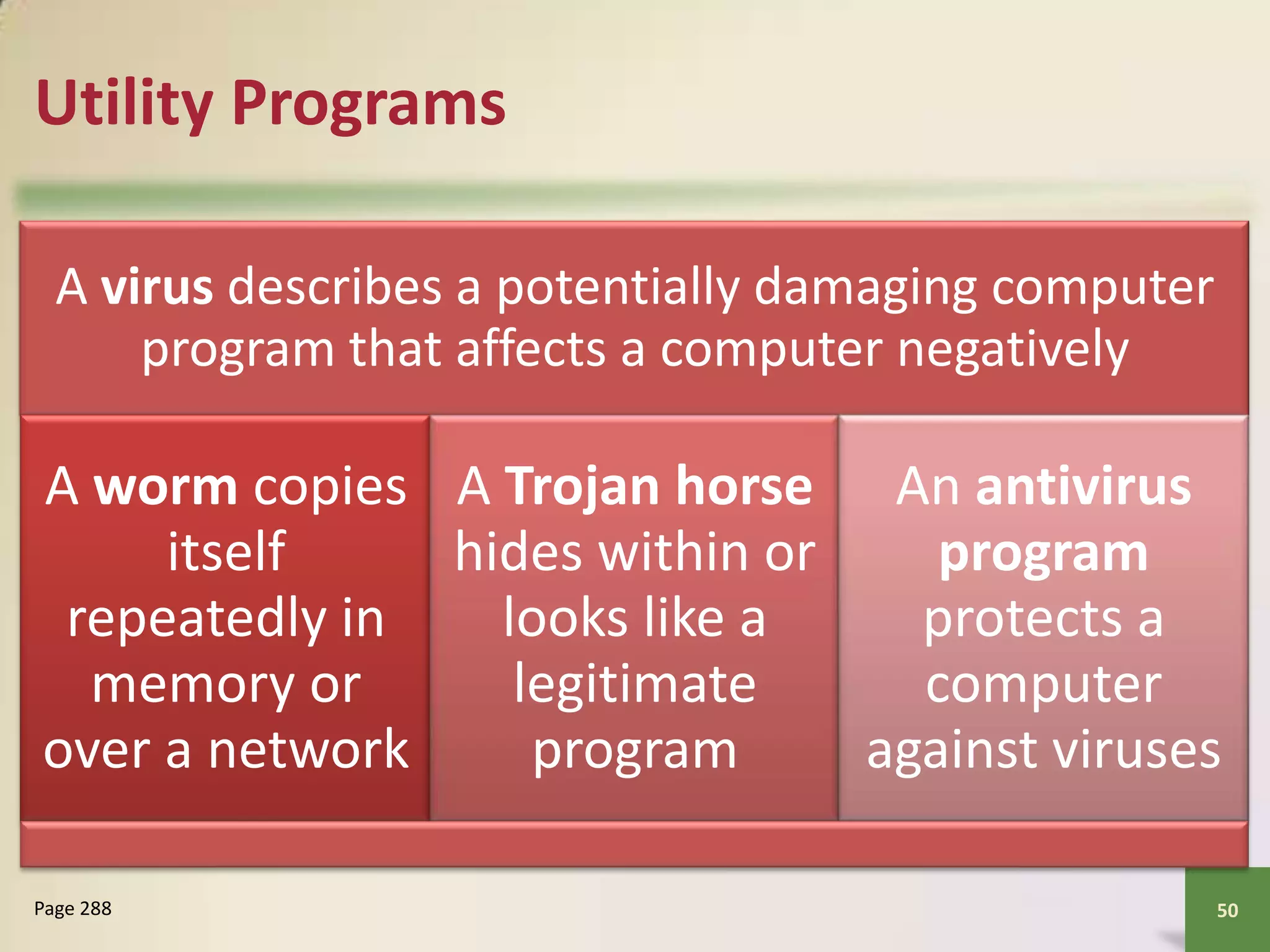 Utility Programs

A virus describes a potentially damaging computer program that affects a computer negatively

A worm copies itself repeatedly in memory or over a network

A Trojan horse hides within or looks like a legitimate program

An antivirus program protects a computer against viruses

Page 288

50